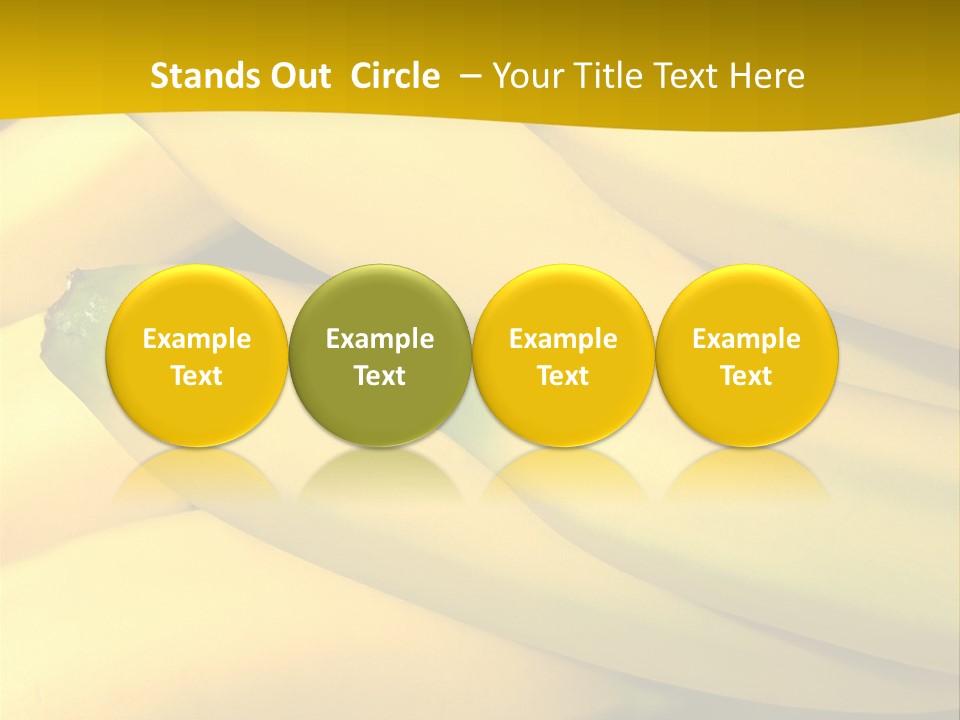 Stands Out Circle – Your Title Text Here

Example Text

Example Text

Example Text

Example Text